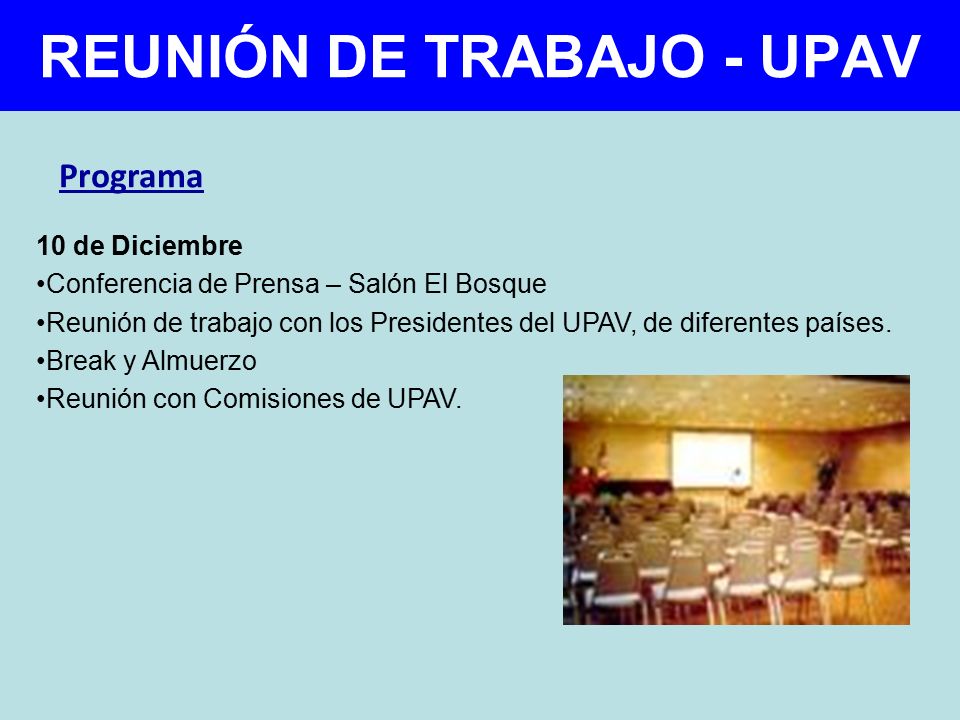 REUNIÓN DE TRABAJO - UPAV

Programa

10 de Diciembre
•Conferencia de Prensa – Salón El Bosque
•Reunión de trabajo con los Presidentes del UPAV, de diferentes países.
•Break y Almuerzo
•Reunión con Comisiones de UPAV.